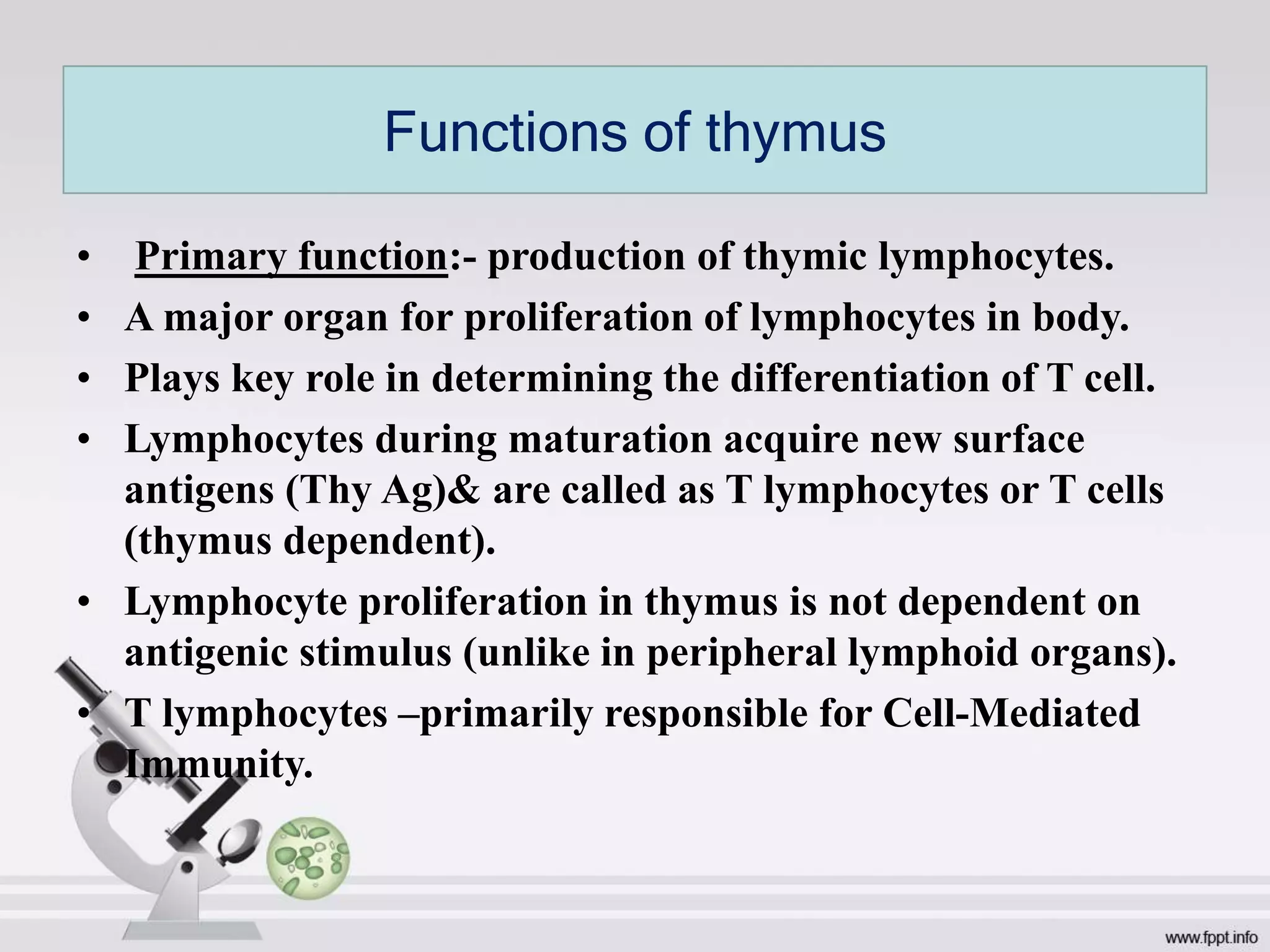 Functions of thymus

• Primary function:- production of thymic lymphocytes.
• A major organ for proliferation of lymphocytes in body.
• Plays key role in determining the differentiation of T cell.
• Lymphocytes during maturation acquire new surface antigens (Thy Ag)& are called as T lymphocytes or T cells (thymus dependent).
• Lymphocyte proliferation in thymus is not dependent on antigenic stimulus (unlike in peripheral lymphoid organs).
• T lymphocytes –primarily responsible for Cell-Mediated Immunity.

www.fppt.info